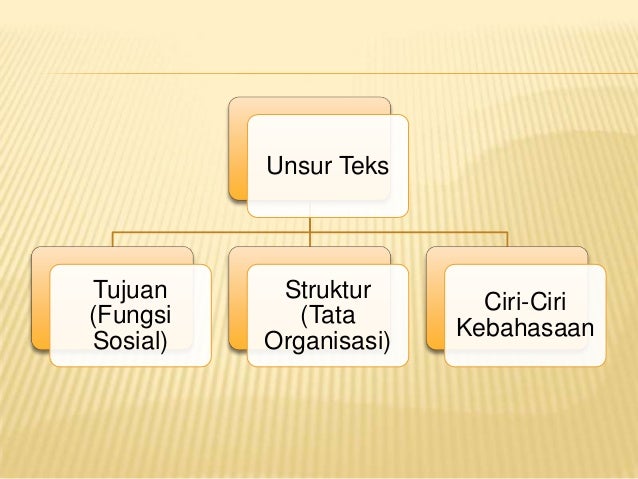 Unsur Teks

Tujuan (Fungsi Sosial)

Struktur (Tata Organisasi)

Ciri-Ciri Kebahasaan